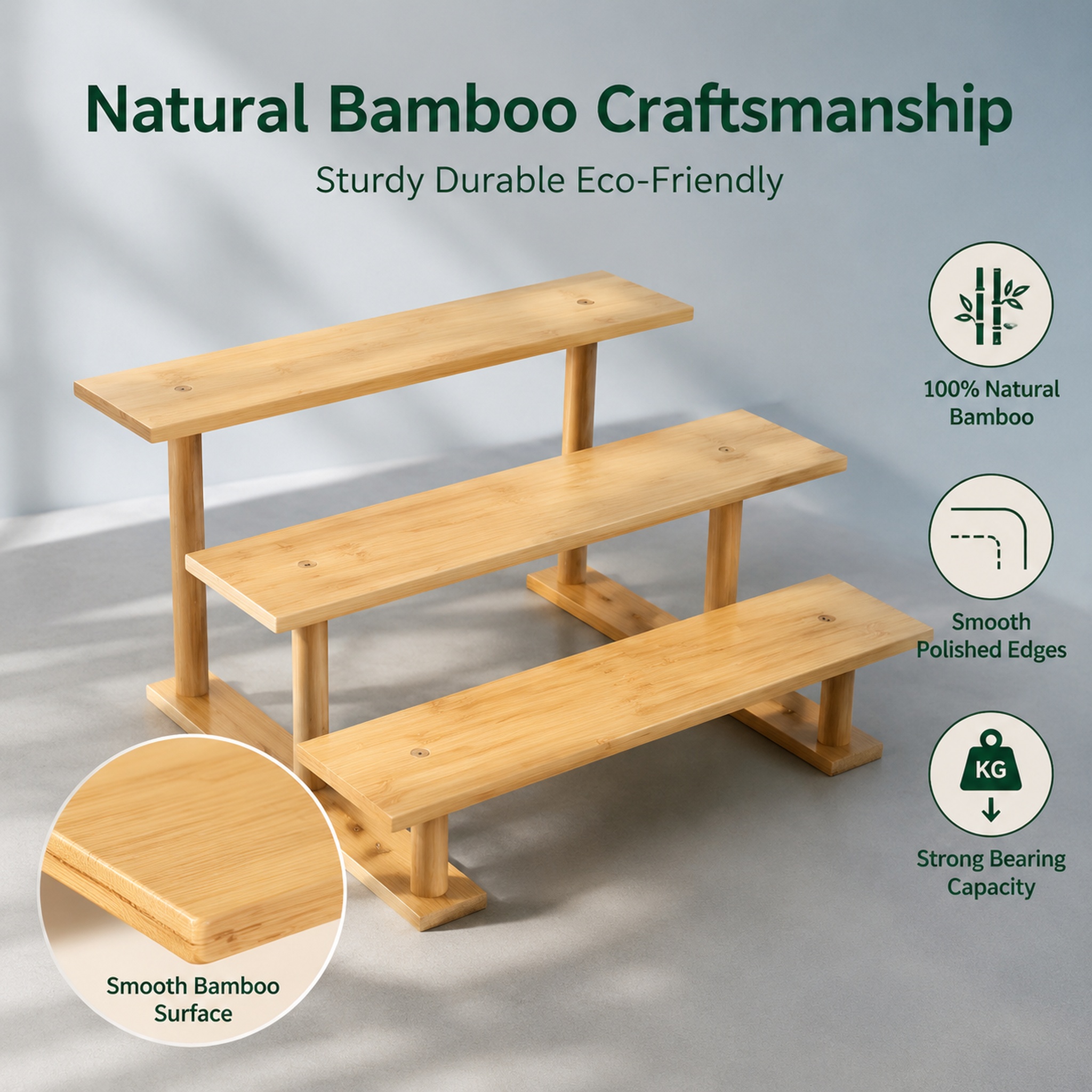 Natural Bamboo Craftsmanship

Sturdy Durable Eco-Friendly

100% Natural Bamboo

Smooth Polished Edges

KG

Strong Bearing Capacity

Smooth Bamboo Surface